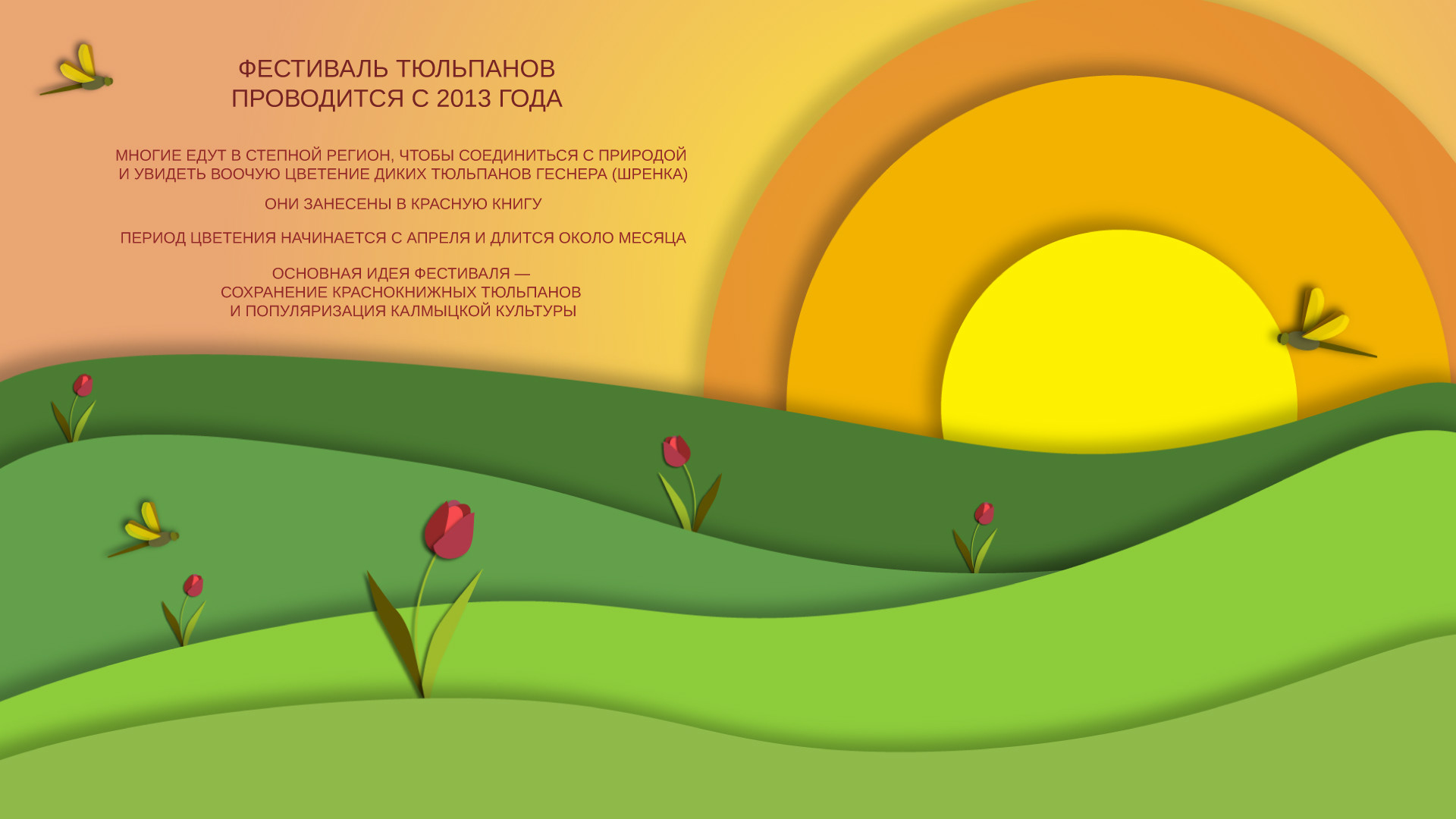 ФЕСТИВАЛЬ ТЮЛЬПАНОВ
ПРОВОДИТСЯ С 2013 ГОДА

МНОГИЕ ЕДУТ В СТЕПНОЙ РЕГИОН, ЧТОБЫ СОЕДИНИТЬСЯ С ПРИРОДОЙ И УВИДЕТЬ ВООЧУЮ ЦВЕТЕНИЕ ДИКИХ ТЮЛЬПАНОВ ГЕСНЕРА (ШРЕНКА)

ОНИ ЗАНЕСЕНЫ В КРАСНУЮ КНИГУ

ПЕРИОД ЦВЕТЕНИЯ НАЧИНАЕТСЯ С АПРЕЛЯ И ДЛИТСЯ ОКОЛО МЕСЯЦА

ОСНОВНАЯ ИДЕЯ ФЕСТИВАЛЯ — СОХРАНЕНИЕ КРАСНОКНИЖНЫХ ТЮЛЬПАНОВ И ПОПУЛЯРИЗАЦИЯ КАЛМЫЦКОЙ КУЛЬТУРЫ